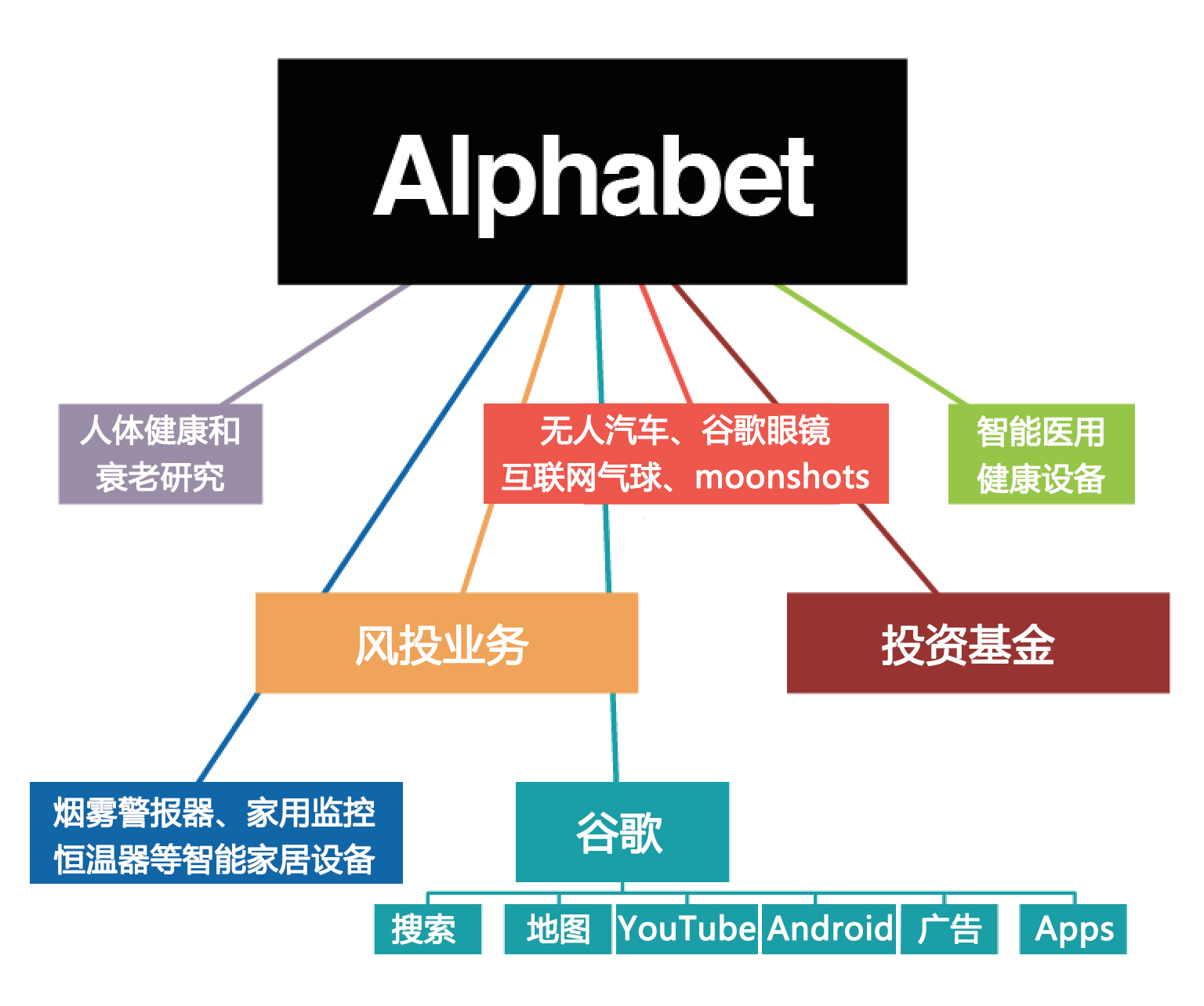 Alphabet

人体健康和
衰老研究

无人汽车、谷歌眼镜
互联网气球、moonshots

智能医用
健康设备

风投业务

投资基金

烟雾警报器、家用监控
恒温器等智能家居设备

谷歌

搜索 地图 YouTube Android 广告 Apps